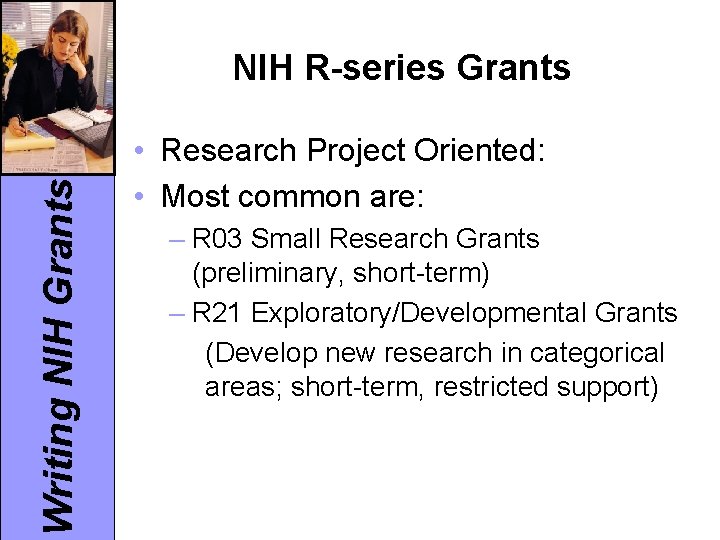 Writing NIH Grants

NIH R-series Grants

• Research Project Oriented:
• Most common are:
– R03 Small Research Grants (preliminary, short-term)
– R21 Exploratory/Developmental Grants
(Develop new research in categorical areas; short-term, restricted support)